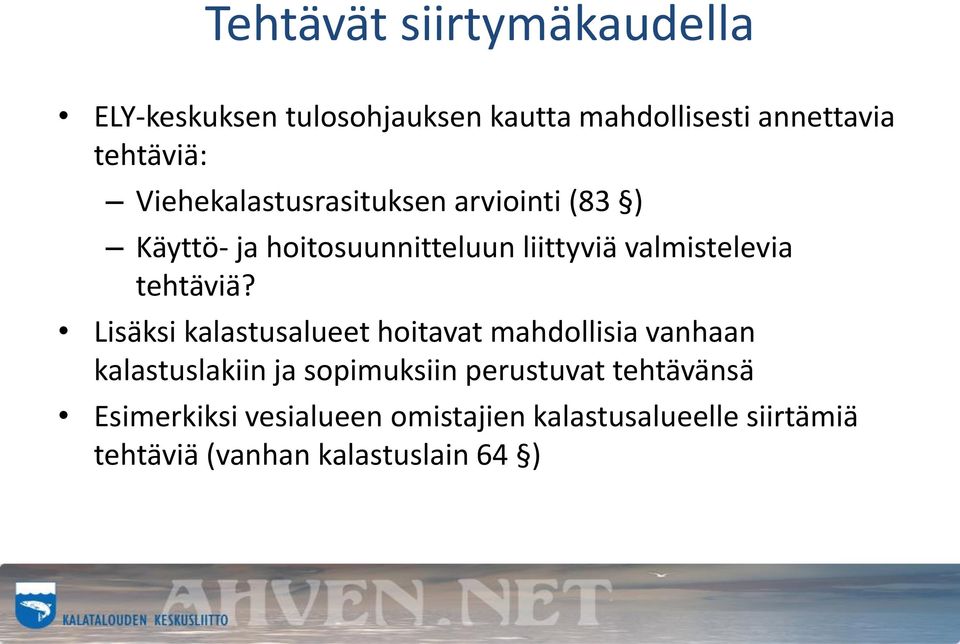 Tehtävät siirtymäkaudella

• ELY-keskuksen tulosohjauksen kautta mahdollisesti annettavia tehtäviä:
– Viehekalastusrasituksen arviointi (83 §)
– Käyttö- ja hoitosuunnitteluun liittyviä valmistelevia tehtäviä?

• Lisäksi kalastusalueet hoitavat mahdollisia vanhaan kalastuslakiin ja sopimuksiin perustuvat tehtävänsä

• Esimerkiksi vesialueen omistajien kalastusalueelle siirtämiä tehtäviä (vanhan kalastuslain 64 §)

KALATALOUDEN KESKUSLIITTO

AHVEN.NET